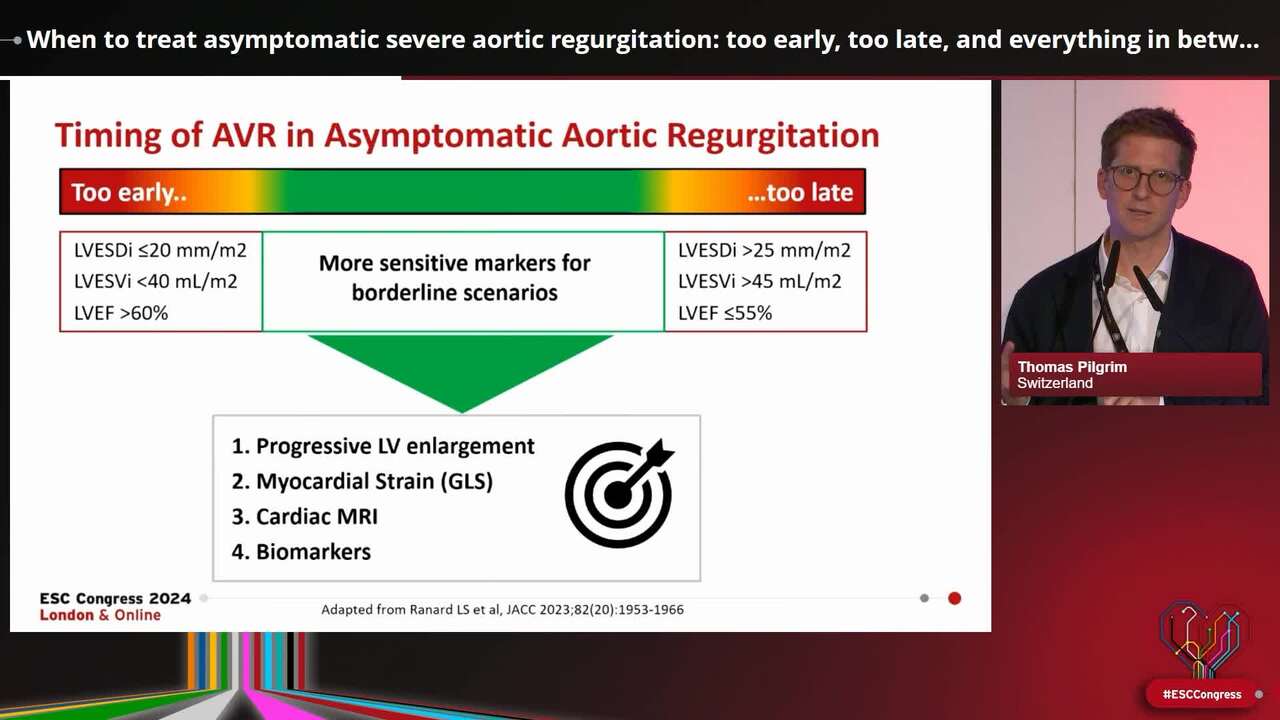 When to treat asymptomatic severe aortic regurgitation: too early, too late, and everything in betw...

Timing of AVR in Asymptomatic Aortic Regurgitation

Too early.. ...too late

LVESDi ≤20 mm/m2
LVESVi <40 mL/m2
LVEF >60%

More sensitive markers for borderline scenarios

LVESDi >25 mm/m2
LVESVi >45 mL/m2
LVEF ≤55%

1. Progressive LV enlargement
2. Myocardial Strain (GLS)
3. Cardiac MRI
4. Biomarkers

ESC Congress 2024
London & Online

Adapted from Ranard LS et al, JACC 2023;82(20):1953-1966

Thomas Pilgrim
Switzerland

#ESCCongress